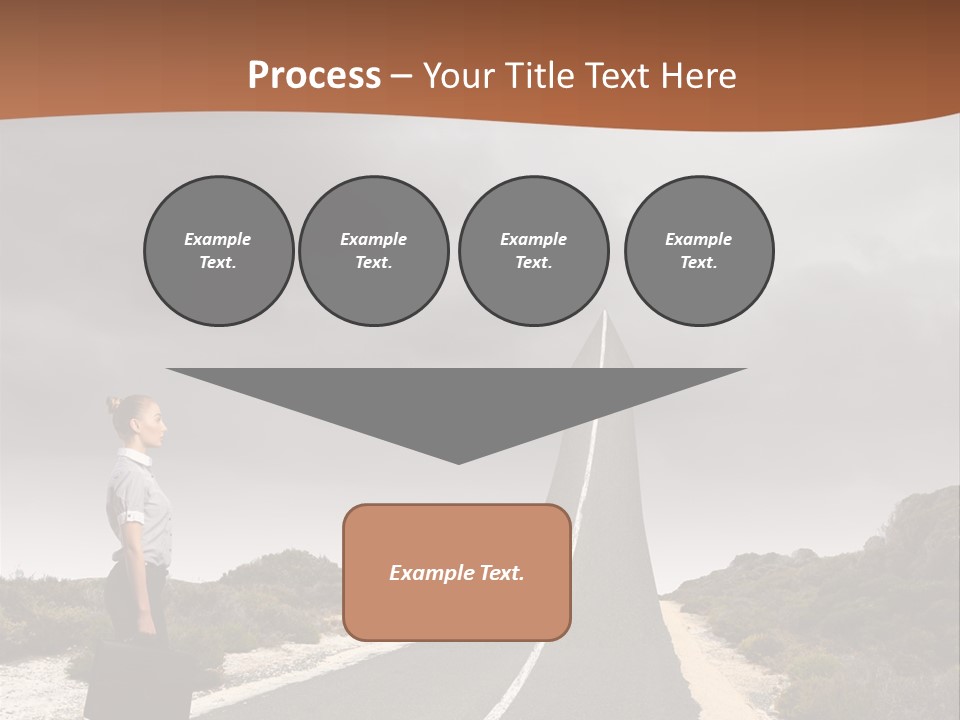 Process – Your Title Text Here

Example Text.

Example Text.

Example Text.

Example Text.

Example Text.